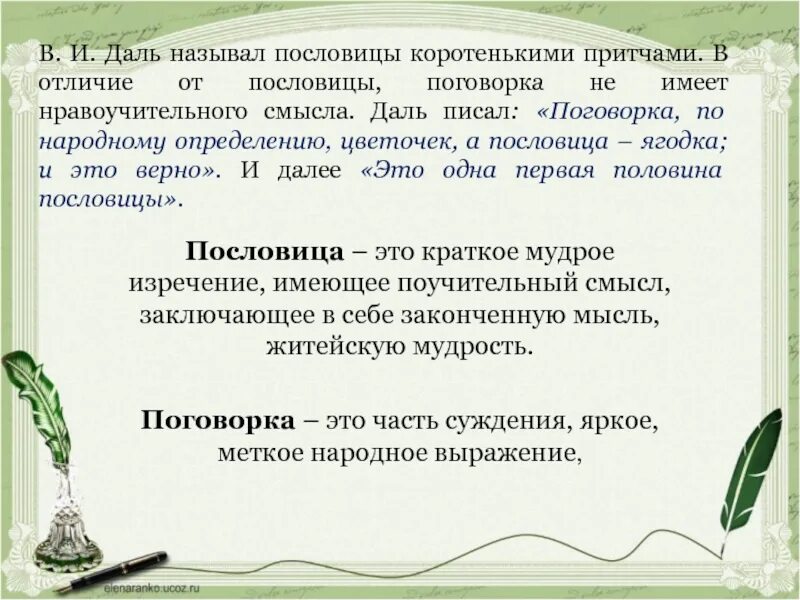 В. И. Даль называл пословицы коротенькими притчами. В отличие от пословицы, поговорка не имеет нравоучительного смысла. Даль писал: «Поговорка, по народному определению, цветочек, а пословица – ягодка; и это верно». И далее «Это одна первая половина пословицы».

Пословица – это краткое мудрое изречение, имеющее поучительный смысл, заключающее в себе законченную мысль, житейскую мудрость.

Поговорка – это часть суждения, яркое, меткое народное выражение,

elenaranko.ucoz.ru